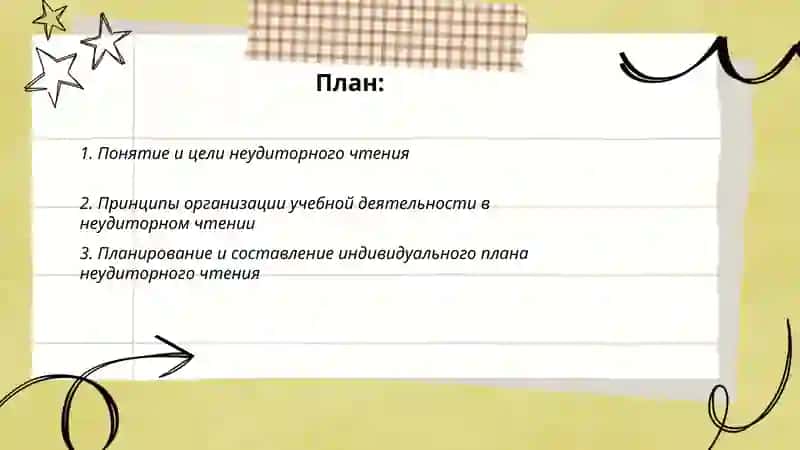 План:

1. Понятие и цели неудиторного чтения

2. Принципы организации учебной деятельности в неудиторном чтении

3. Планирование и составление индивидуального плана неудиторного чтения